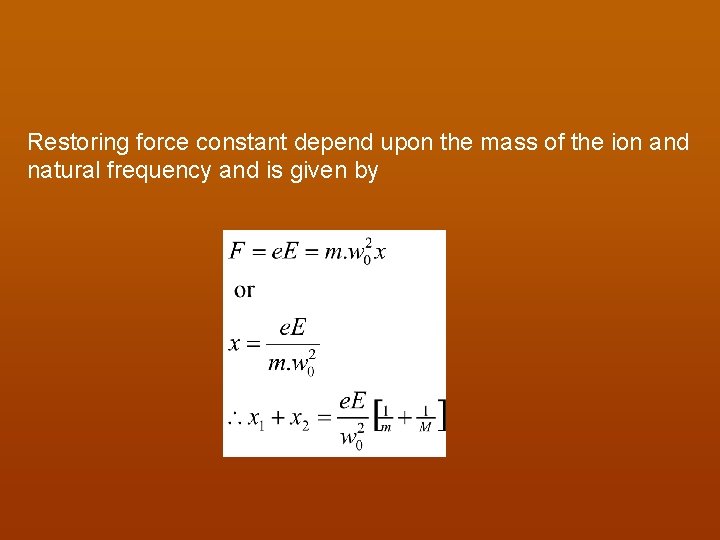 Restoring force constant depend upon the mass of the ion and natural frequency and is given by

$F = eE = m.w_0^2 x$

or

$x = \frac{eE}{m.w_0^2}$

$\therefore x_1 + x_2 = \frac{eE}{w_0^2}\left[\frac{1}{m} + \frac{1}{M}\right]$